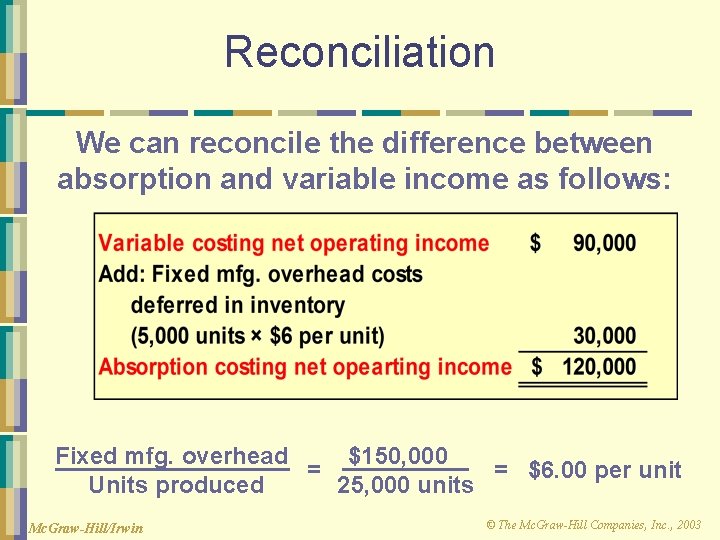 Reconciliation

We can reconcile the difference between absorption and variable income as follows:

| | |
|---|---|
| Variable costing net operating income | \$ 90,000 |
| Add: Fixed mfg. overhead costs deferred in inventory (5,000 units × \$6 per unit) | 30,000 |
| Absorption costing net opearting income | \$ 120,000 |

$\frac{\text{Fixed mfg. overhead}}{\text{Units produced}} = \frac{\$150,000}{25,000 \text{ units}} = \$6.00 \text{ per unit}$

McGraw-Hill/Irwin

© The McGraw-Hill Companies, Inc., 2003